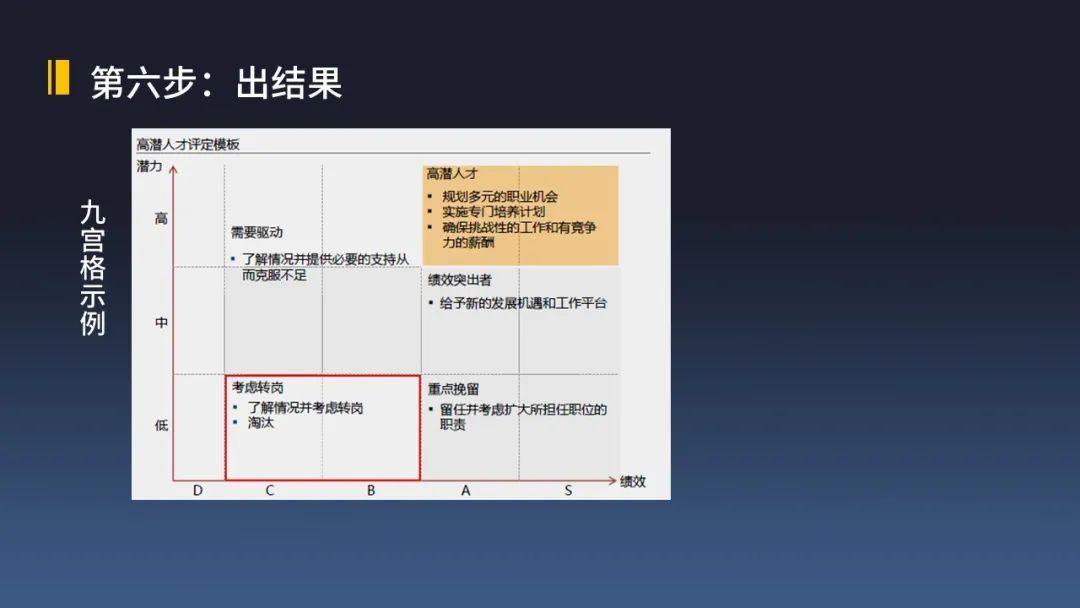 第六步：出结果

九宫格示例

高潜人才评定模板

潜力

高

中

低

需要驱动
▪ 了解情况并提供必要的支持从而克服不足

高潜人才
▪ 规划多元的职业机会
▪ 实施专门培养计划
▪ 确保挑战性的工作和有竞争力的薪酬

绩效突出者
▪ 给予新的发展机遇和工作平台

考虑转岗
▪ 了解情况并考虑转岗
▪ 淘汰

重点挽留
▪ 留任并考虑扩大所担任职位的职责

D C B A S

绩效